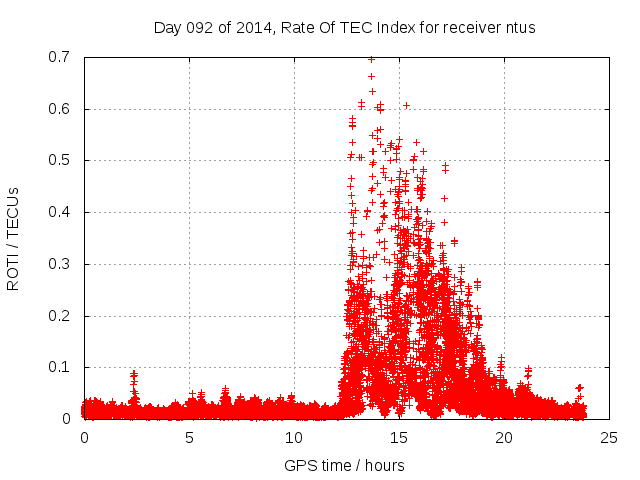 Day 092 of 2014, Rate Of TEC Index for receiver ntus

ROTI / TECUs

0.7
0.6
0.5
0.4
0.3
0.2
0.1
0

0
5
10
15
20
25

GPS time / hours